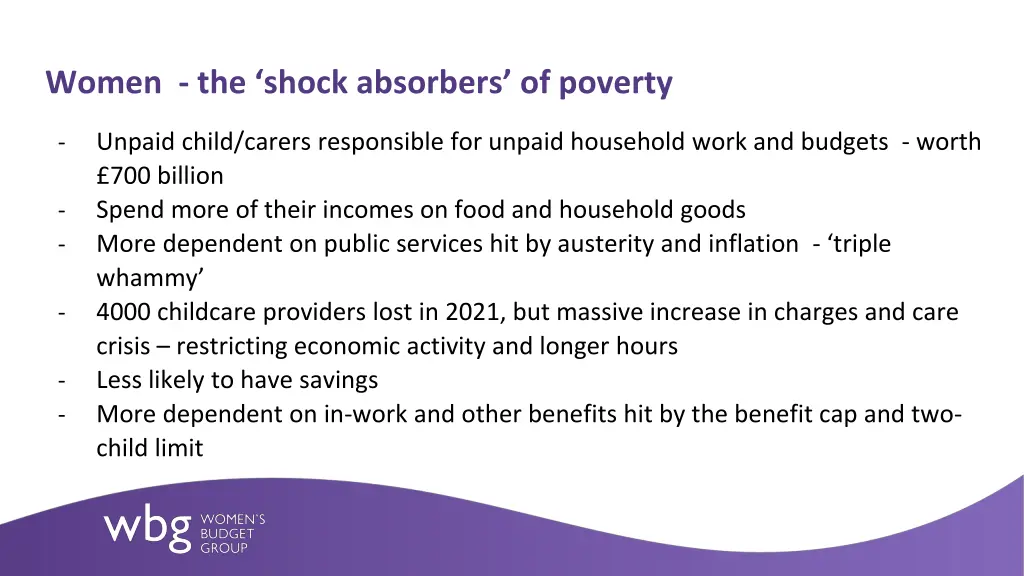 Women - the ‘shock absorbers’ of poverty

- Unpaid child/carers responsible for unpaid household work and budgets - worth £700 billion
- Spend more of their incomes on food and household goods
- More dependent on public services hit by austerity and inflation - ‘triple whammy’
- 4000 childcare providers lost in 2021, but massive increase in charges and care crisis – restricting economic activity and longer hours
- Less likely to have savings
- More dependent on in-work and other benefits hit by the benefit cap and two-child limit

wbg WOMEN'S BUDGET GROUP